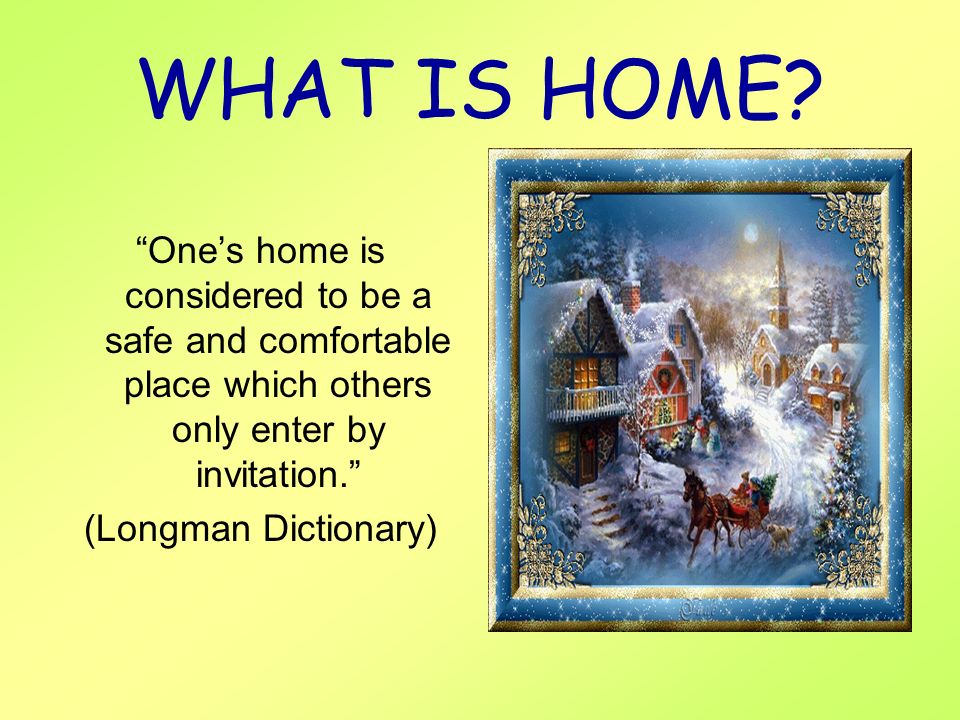 WHAT IS HOME?

“One’s home is considered to be a safe and comfortable place which others only enter by invitation.”

(Longman Dictionary)